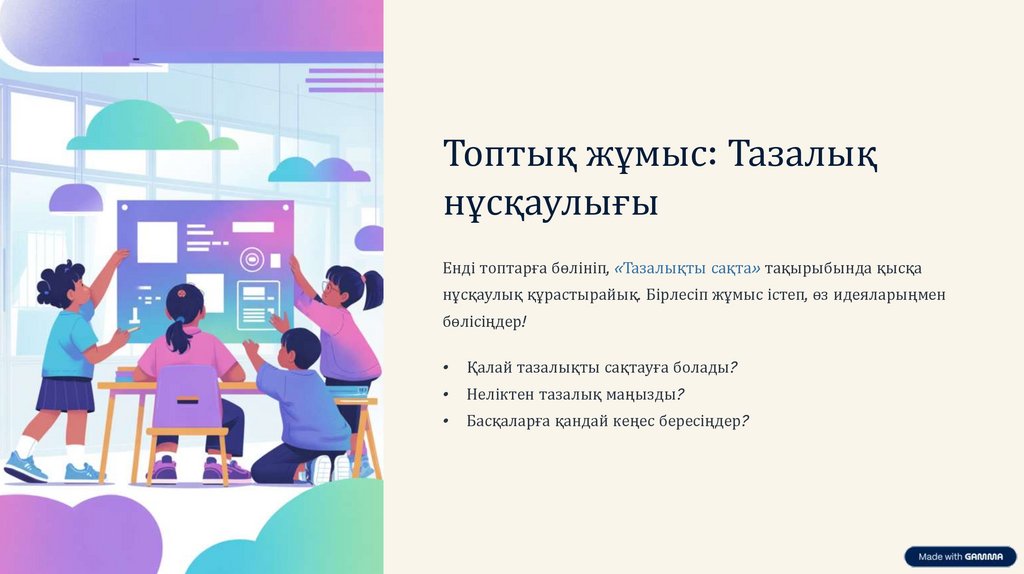 Топтық жұмыс: Тазалық нұсқаулығы

Енді топтарға бөлініп, «Тазалықты сақта» тақырыбында қысқа нұсқаулық құрастырайық. Бірлесіп жұмыс істеп, өз идеяларыңмен бөлісіңдер!

• Қалай тазалықты сақтауға болады?
• Неліктен тазалық маңызды?
• Басқаларға қандай кеңес бересіңдер?

Made with GAMMA